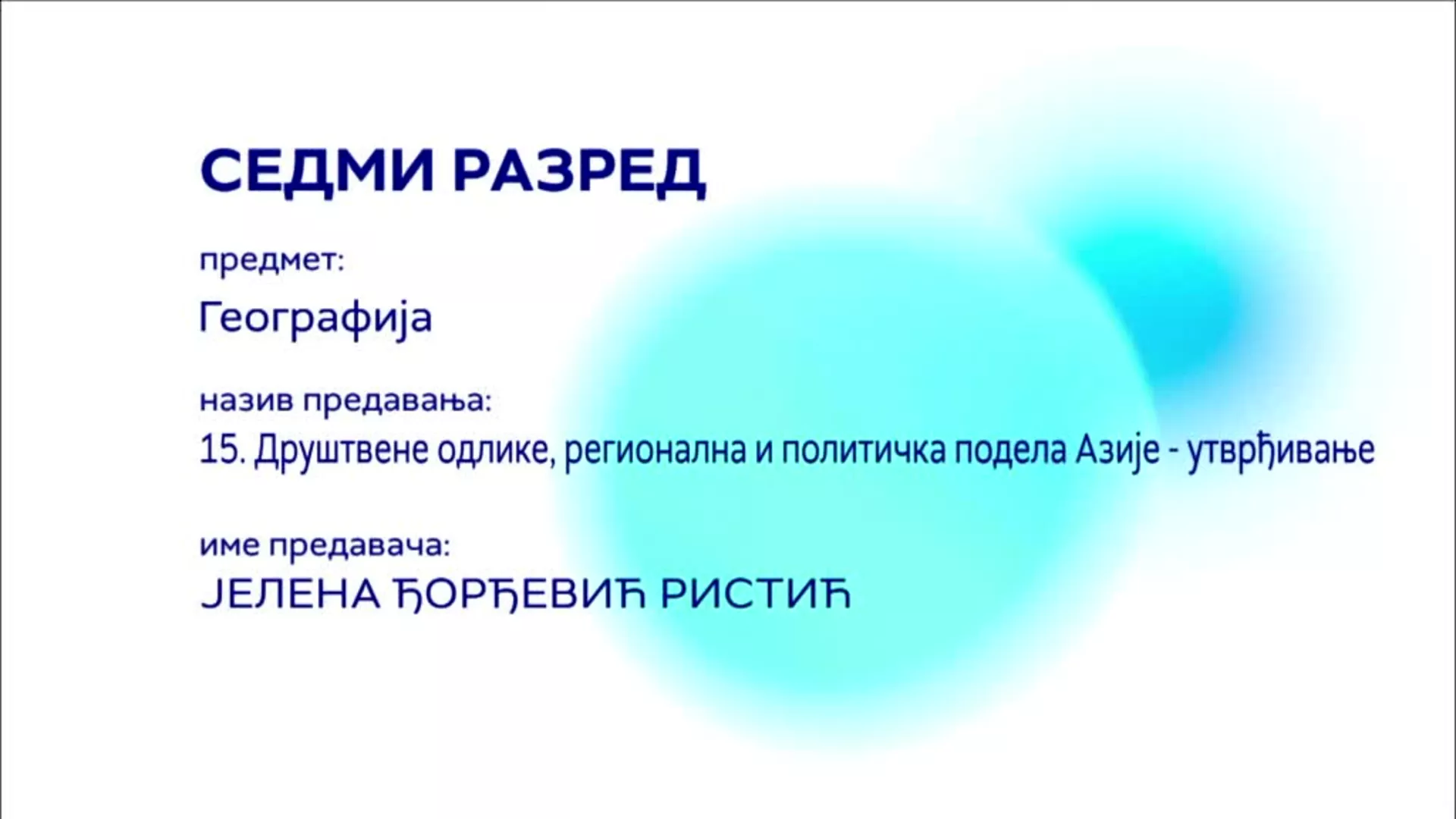 СЕДМИ РАЗРЕД

предмет:

Географија

назив предавања:

15. Друштвене одлике, регионална и политичка подела Азије - утврђивање

име предавача:

ЈЕЛЕНА ЂОРЂЕВИЋ РИСТИЋ